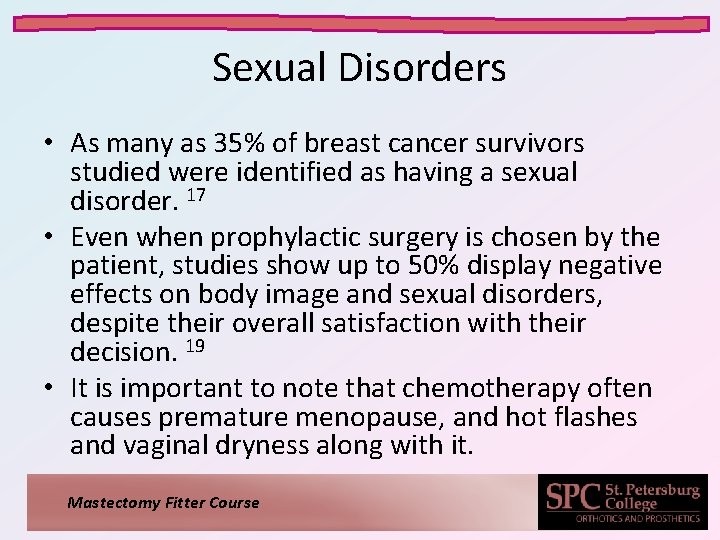 Sexual Disorders

• As many as 35% of breast cancer survivors studied were identified as having a sexual disorder. $^{17}$

• Even when prophylactic surgery is chosen by the patient, studies show up to 50% display negative effects on body image and sexual disorders, despite their overall satisfaction with their decision. $^{19}$

• It is important to note that chemotherapy often causes premature menopause, and hot flashes and vaginal dryness along with it.

Mastectomy Fitter Course

SPC St. Petersburg College
ORTHOTICS AND PROSTHETICS